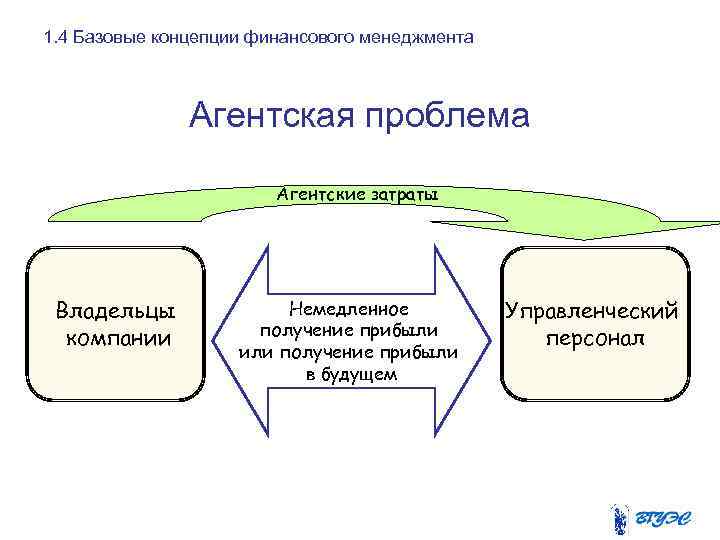 1.4 Базовые концепции финансового менеджмента

Агентская проблема

Агентские затраты

Владельцы компании

Немедленное получение прибыли или получение прибыли в будущем

Управленческий персонал

ВГУЭС